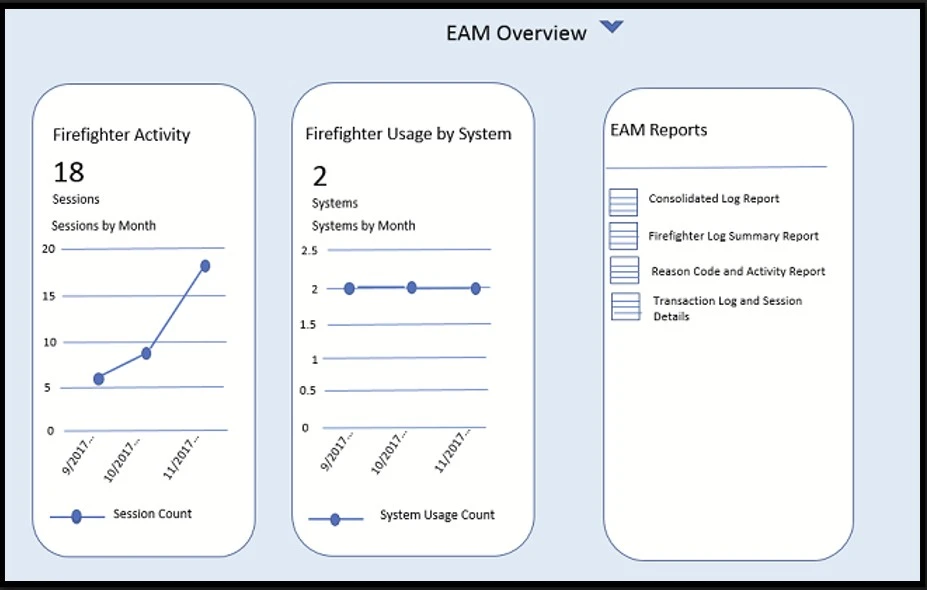 EAM Overview

Firefighter Activity

18

Sessions

Sessions by Month

20
15
10
5
0

9/2017...
10/2017...
11/2017...

Session Count

Firefighter Usage by System

2

Systems

Systems by Month

2.5
2
1.5
1
0.5
0

9/2017...
10/2017...
11/2017...

System Usage Count

EAM Reports

Consolidated Log Report

Firefighter Log Summary Report

Reason Code and Activity Report

Transaction Log and Session Details